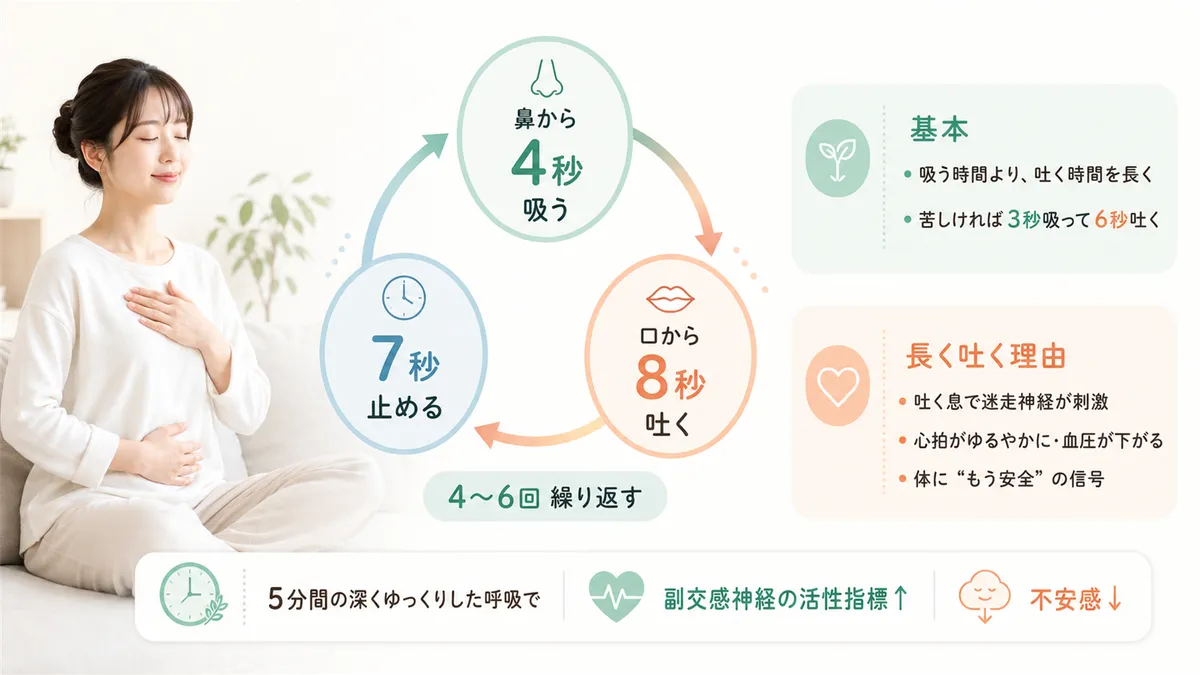 鼻から
4秒
吸う

口から
8秒
吐く

7秒
止める

4〜6回 繰り返す

基本
• 吸う時間より、吐く時間を長く
• 苦しければ 3秒吸って 6秒吐く

長く吐く理由
• 吐く息で迷走神経が刺激
• 心拍がゆるやかに・血圧が下がる
• 体に“もう安全”の信号

5分間の深くゆっくりした呼吸で

副交感神経の活性指標↑

不安感↓